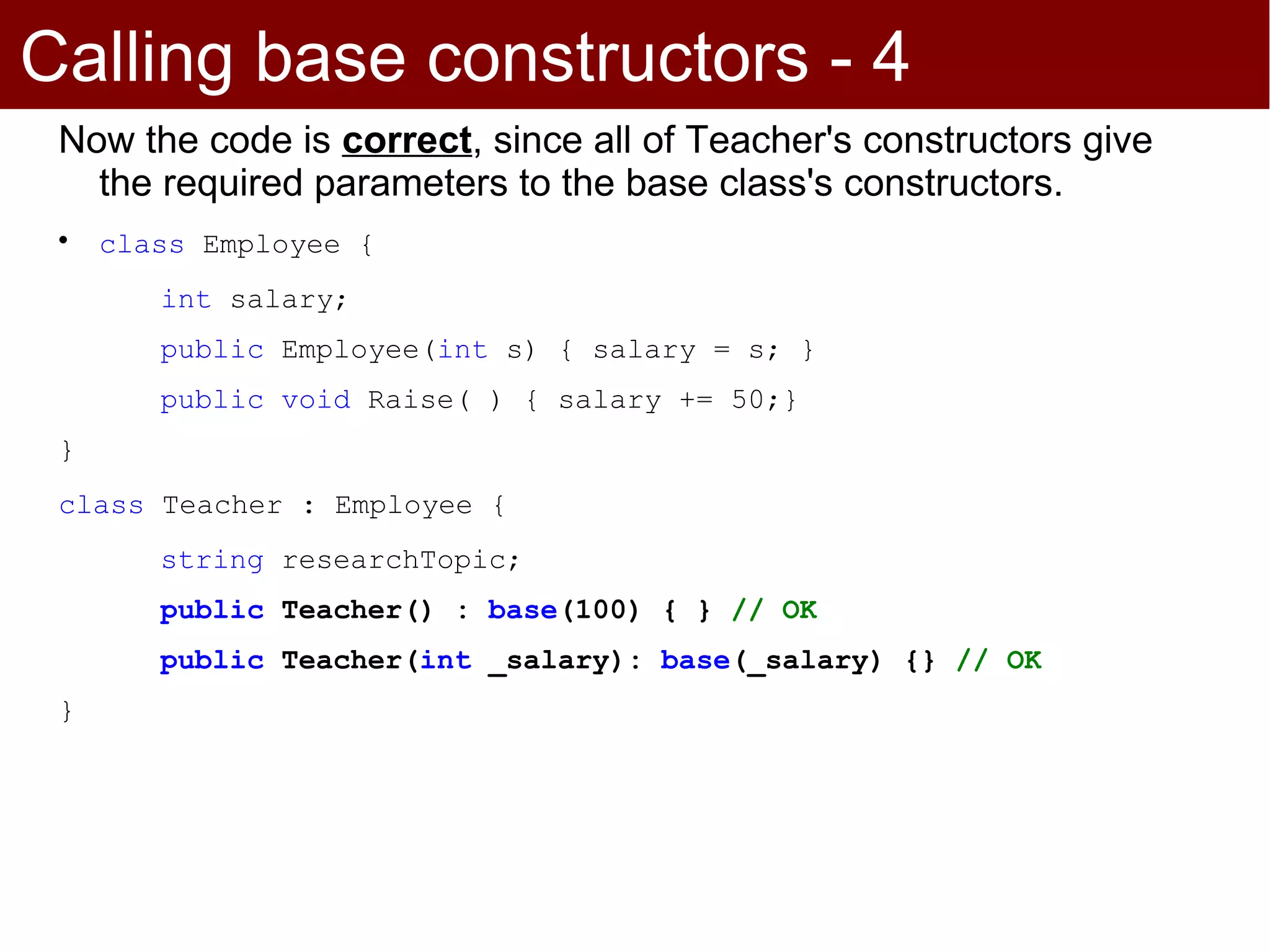 Calling base constructors - 4

Now the code is correct, since all of Teacher's constructors give the required parameters to the base class's constructors.

• class Employee {

int salary;

public Employee(int s) { salary = s; }

public void Raise( ) { salary += 50;}

}

class Teacher : Employee {

string researchTopic;

public Teacher() : base(100) { } // OK

public Teacher(int _salary): base(_salary) {} // OK

}